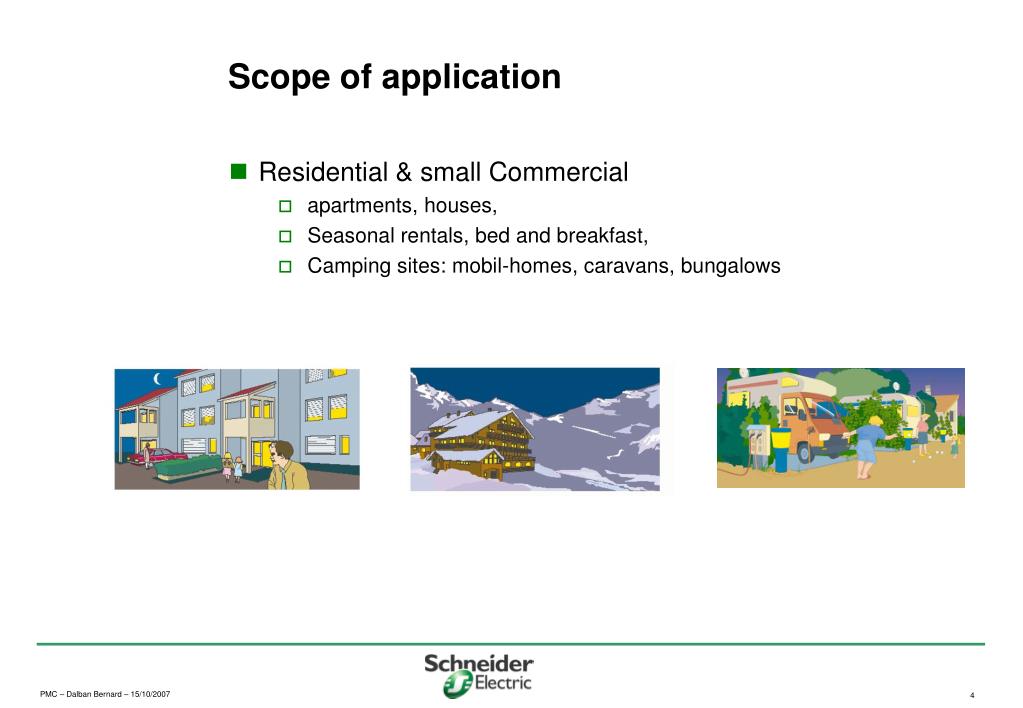 Scope of application

Residential & small Commercial

apartments, houses,

Seasonal rentals, bed and breakfast,

Camping sites: mobil-homes, caravans, bungalows

PMC – Dalban Bernard – 15/10/2007

Schneider Electric

4